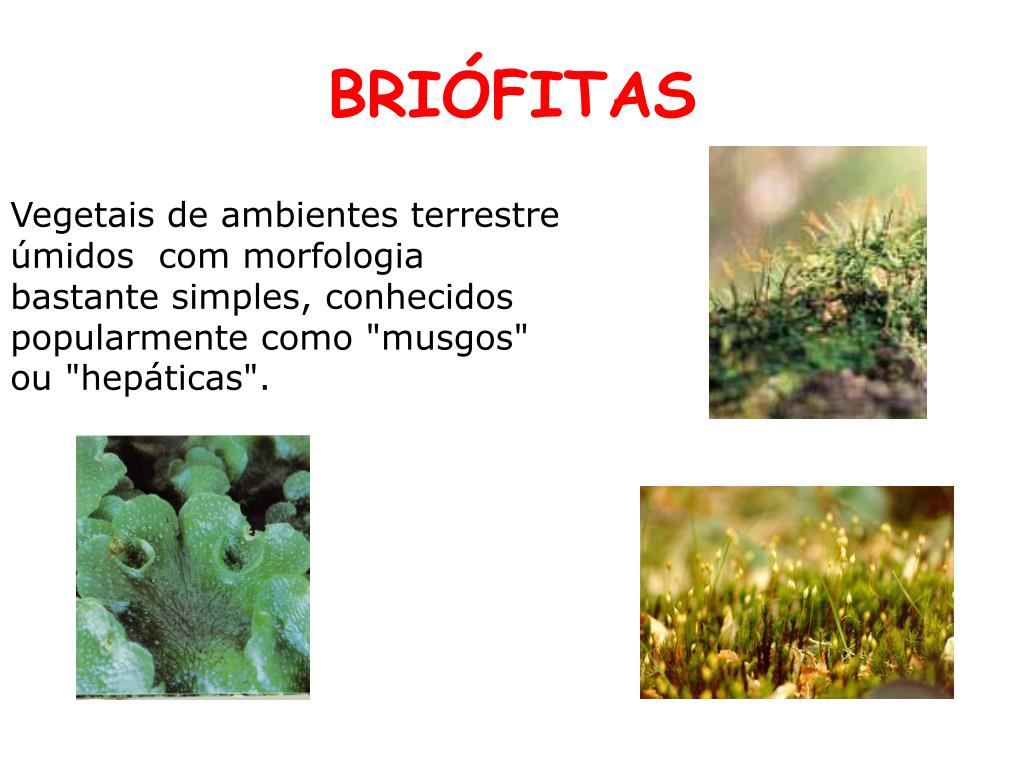 BRIÓFITAS

Vegetais de ambientes terrestre úmidos com morfologia bastante simples, conhecidos popularmente como "musgos" ou "hepáticas".